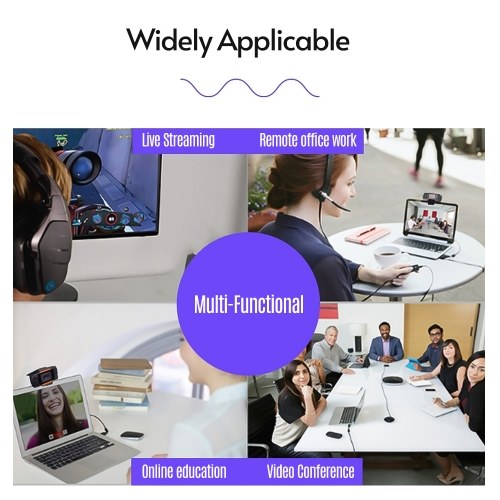 Widely Applicable

Live Streaming

Remote office work

Multi-Functional

Online education

Video Conference